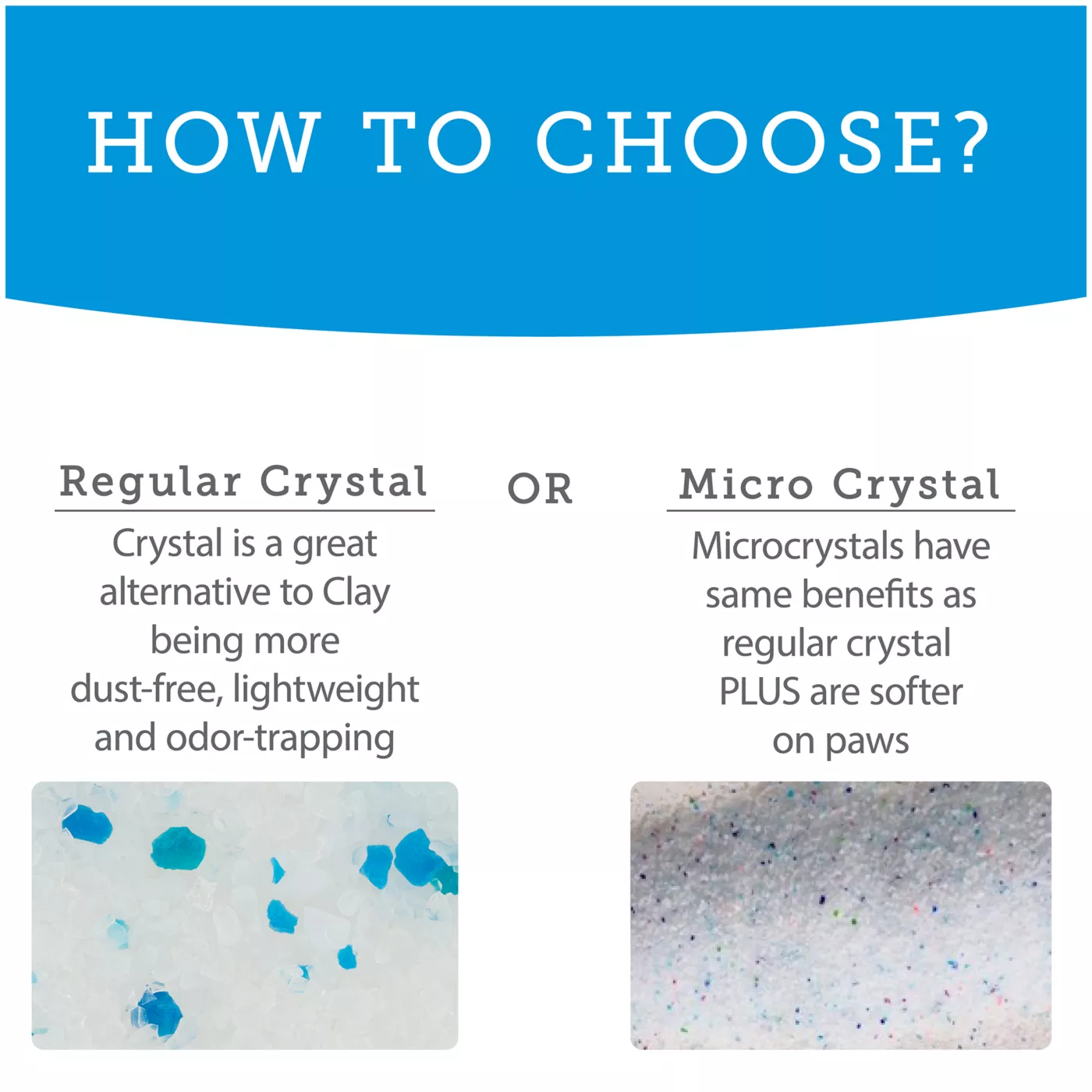 HOW TO CHOOSE?

Regular Crystal

Crystal is a great alternative to Clay being more dust-free, lightweight and odor-trapping

OR

Micro Crystal

Microcrystals have same benefits as regular crystal PLUS are softer on paws